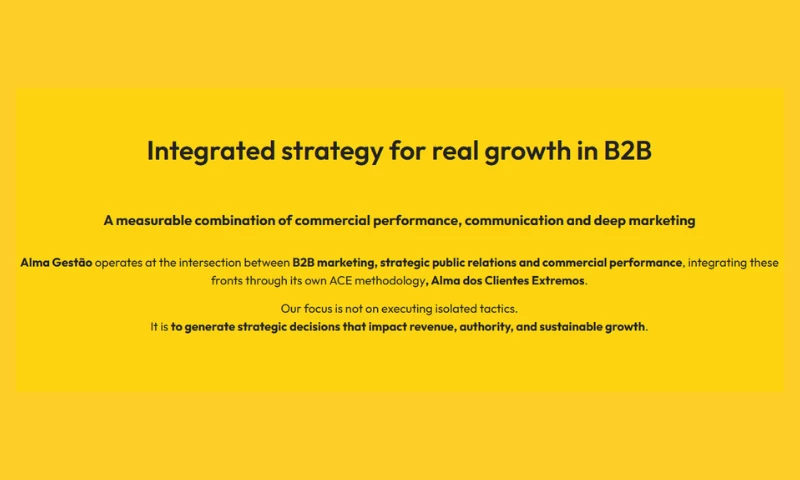 Integrated strategy for real growth in B2B

A measurable combination of commercial performance, communication and deep marketing

Alma Gestão operates at the intersection between B2B marketing, strategic public relations and commercial performance, integrating these fronts through its own ACE methodology, Alma dos Clientes Extremos.

Our focus is not on executing isolated tactics.
It is to generate strategic decisions that impact revenue, authority, and sustainable growth.